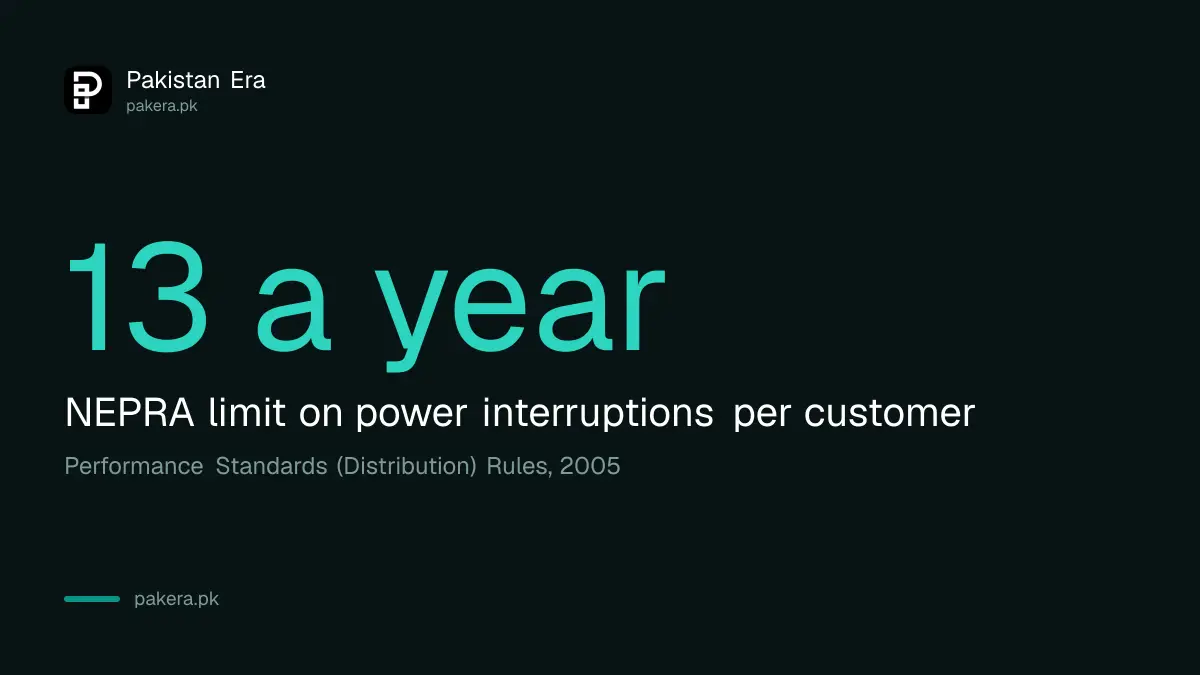 Pakistan Era
pakera.pk

13 a year

NEPRA limit on power interruptions per customer

Performance Standards (Distribution) Rules, 2005

pakera.pk